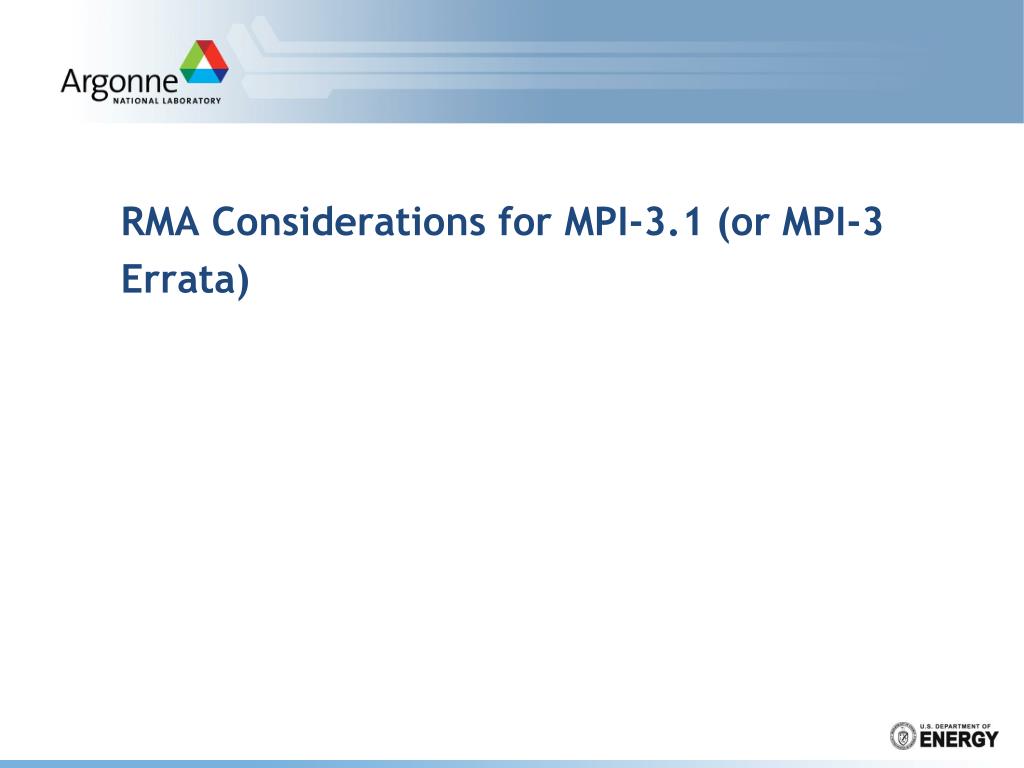 Argonne
NATIONAL LABORATORY

RMA Considerations for MPI-3.1 (or MPI-3 Errata)

U.S. DEPARTMENT OF
ENERGY